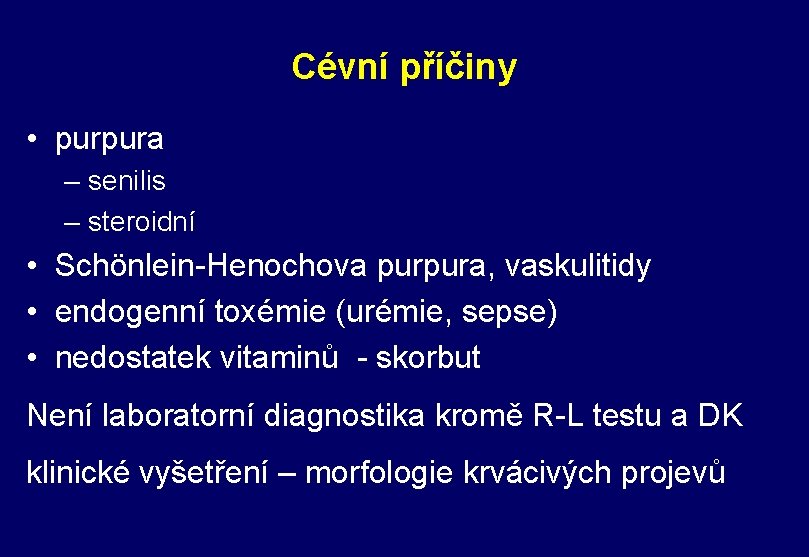 Cévní příčiny

• purpura
– senilis
– steroidní
• Schönlein-Henochova purpura, vaskulitidy
• endogenní toxémie (urémie, sepse)
• nedostatek vitaminů - skorbut

Není laboratorní diagnostika kromě R-L testu a DK

klinické vyšetření – morfologie krvácivých projevů